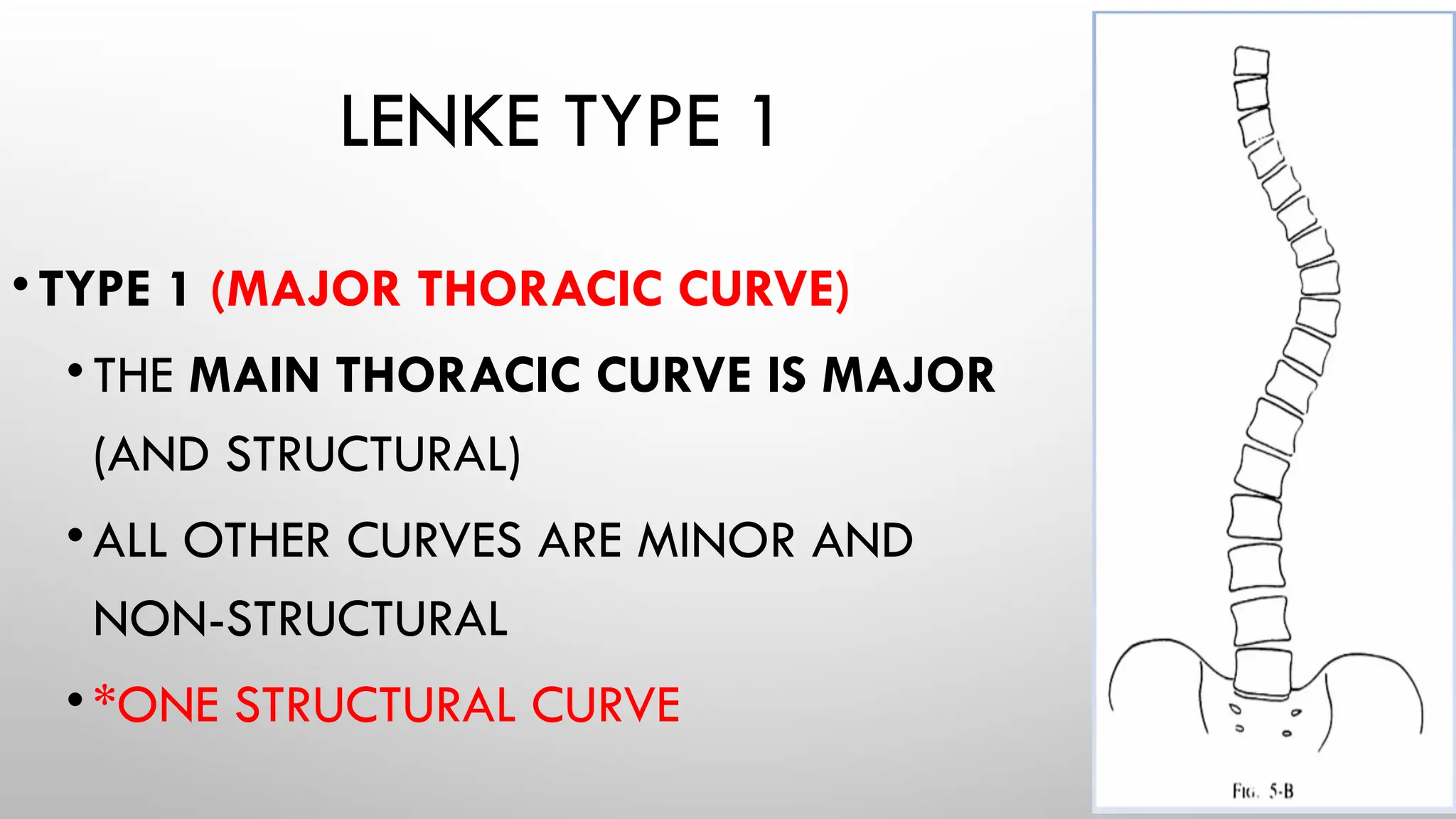 LENKE TYPE 1

• TYPE 1 (MAJOR THORACIC CURVE)

• THE MAIN THORACIC CURVE IS MAJOR (AND STRUCTURAL)

• ALL OTHER CURVES ARE MINOR AND NON-STRUCTURAL

• *ONE STRUCTURAL CURVE

FIG. 5-B